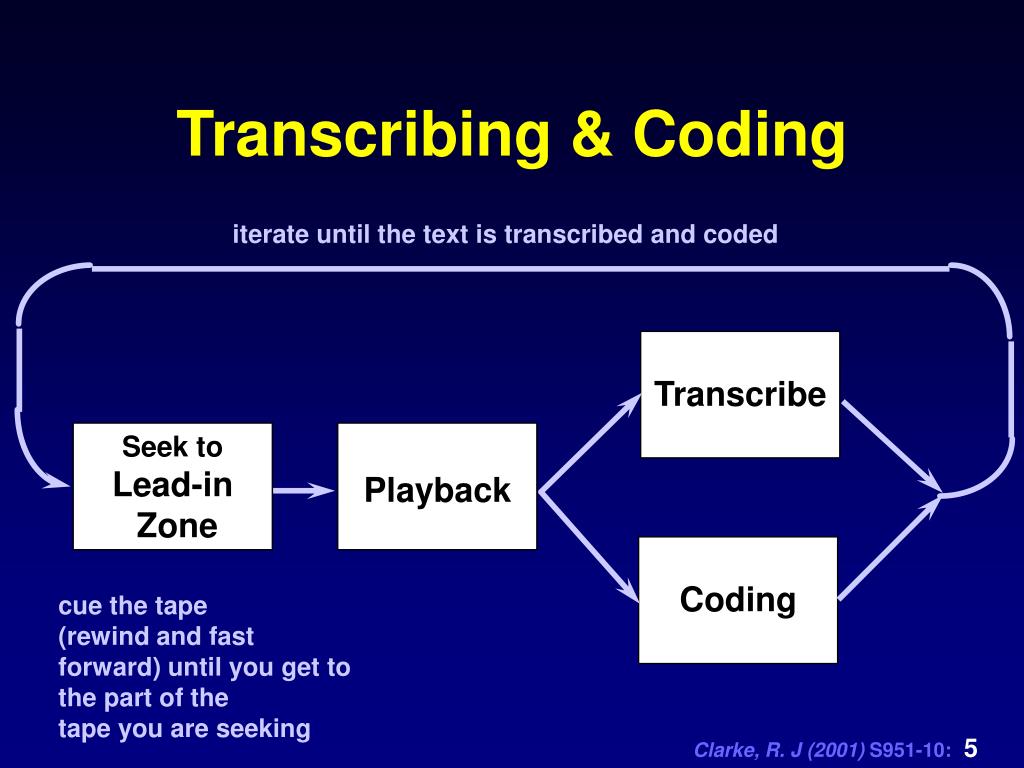 Transcribing & Coding

iterate until the text is transcribed and coded

Seek to
Lead-in
Zone

Playback

Transcribe

Coding

cue the tape
(rewind and fast
forward) until you get to
the part of the
tape you are seeking

Clarke, R. J (2001) S951-10: 5